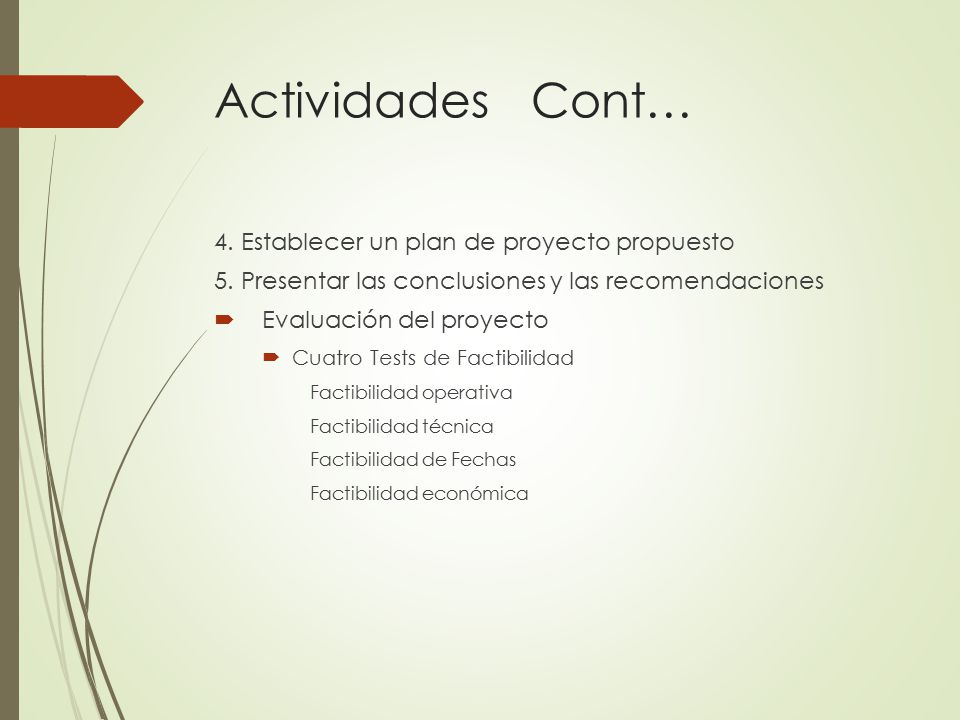 Actividades Cont…

4. Establecer un plan de proyecto propuesto

5. Presentar las conclusiones y las recomendaciones

Evaluación del proyecto

Cuatro Tests de Factibilidad

Factibilidad operativa

Factibilidad técnica

Factibilidad de Fechas

Factibilidad económica